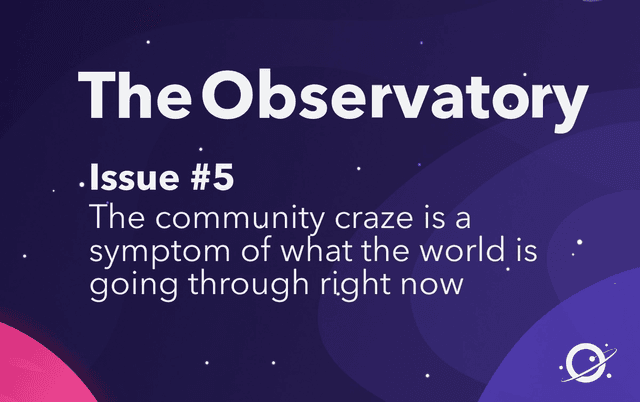 The Observatory

Issue #5

The community craze is a symptom of what the world is going through right now